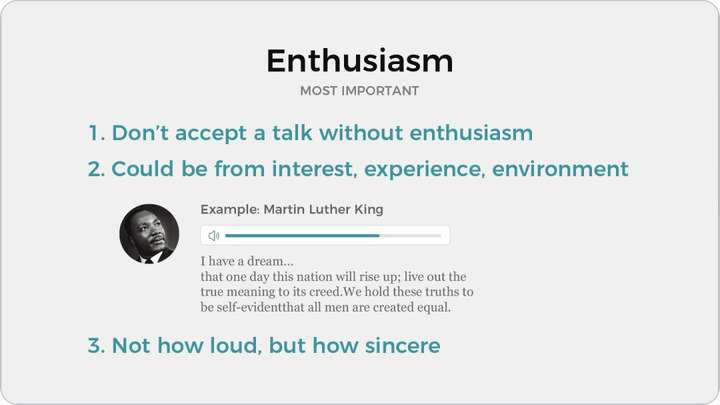 Enthusiasm

MOST IMPORTANT

1. Don't accept a talk without enthusiasm

2. Could be from interest, experience, environment

Example: Martin Luther King

I have a dream...
that one day this nation will rise up; live out the true meaning to its creed.We hold these truths to be self-evidentthat all men are created equal.

3. Not how loud, but how sincere